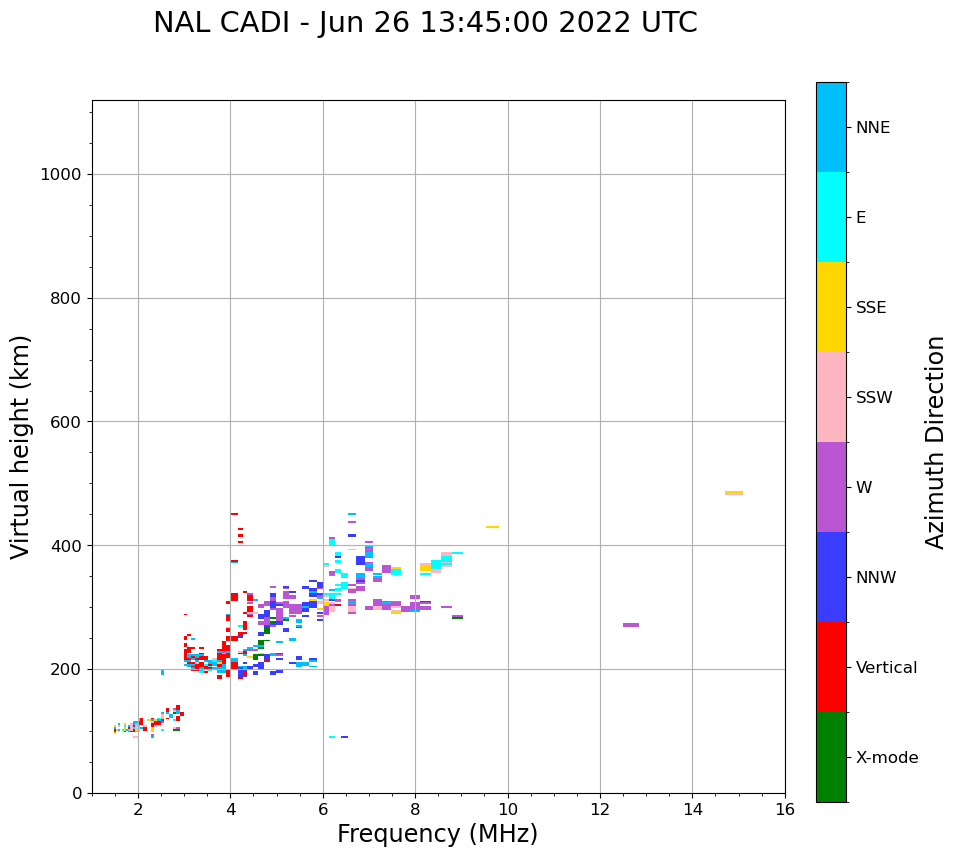 NAL CADI - Jun 26 13:45:00 2022 UTC

Virtual height (km)

1000
800
600
400
200
0

2
4
6
8
10
12
14
16

Frequency (MHz)

NNE
E
SSE
SSW
W
NNW
Vertical
X-mode

Azimuth Direction